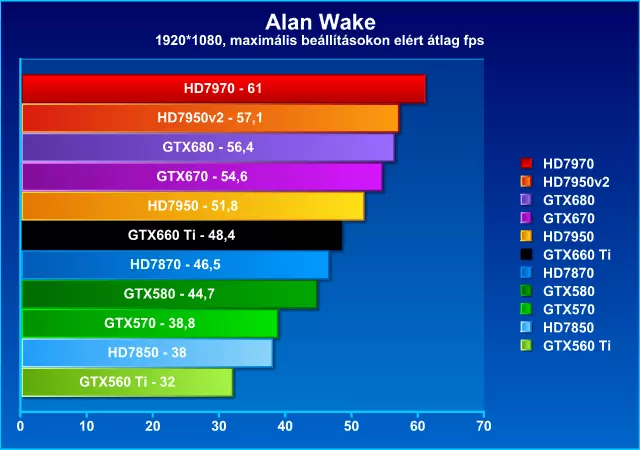 Alan Wake
1920*1080, maximális beállításokon elért átlag fps

HD7970 - 61
HD7950v2 - 57,1
GTX680 - 56,4
GTX670 - 54,6
HD7950 - 51,8
GTX660 Ti - 48,4
HD7870 - 46,5
GTX580 - 44,7
GTX570 - 38,8
HD7850 - 38
GTX560 Ti - 32

0 10 20 30 40 50 60 70

HD7970
HD7950v2
GTX680
GTX670
HD7950
GTX660 Ti
HD7870
GTX580
GTX570
HD7850
GTX560 Ti